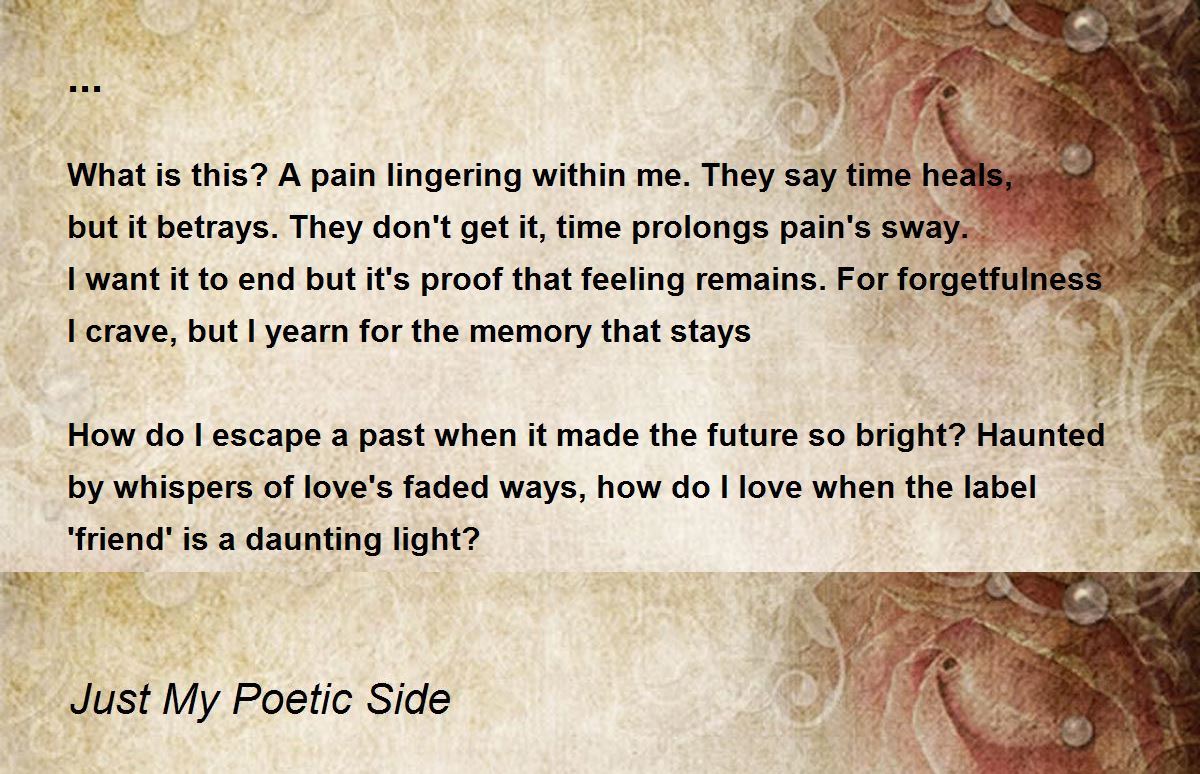 ...

What is this? A pain lingering within me. They say time heals, but it betrays. They don't get it, time prolongs pain's sway. I want it to end but it's proof that feeling remains. For forgetfulness I crave, but I yearn for the memory that stays

How do I escape a past when it made the future so bright? Haunted by whispers of love's faded ways, how do I love when the label 'friend' is a daunting light?

Just My Poetic Side